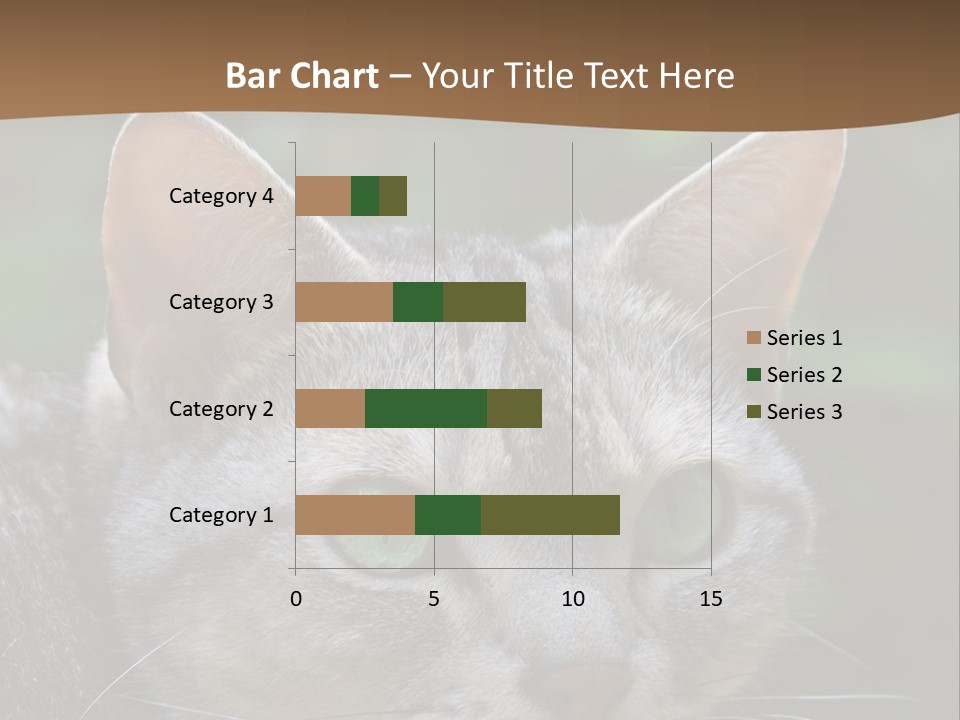 Bar Chart – Your Title Text Here

Category 4
Category 3
Category 2
Category 1

0
5
10
15

Series 1
Series 2
Series 3